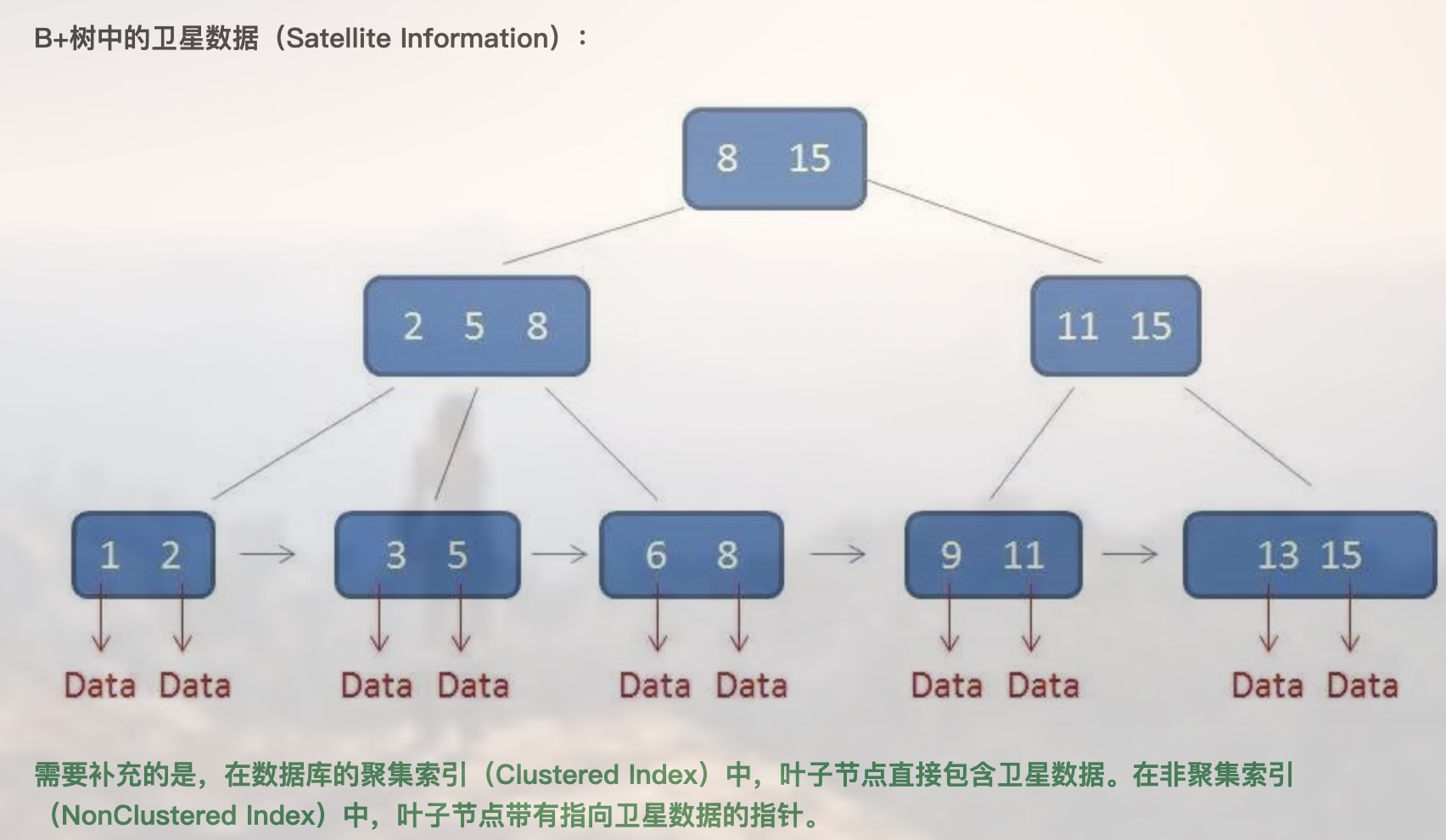 B+树中的卫星数据（Satellite Information）：

8 15

2 5 8

11 15

1 2

3 5

6 8

9 11

13 15

Data Data Data Data Data Data Data Data Data Data

需要补充的是，在数据库的聚集索引（Clustered Index）中，叶子节点直接包含卫星数据。在非聚集索引（NonClustered Index）中，叶子节点带有指向卫星数据的指针。